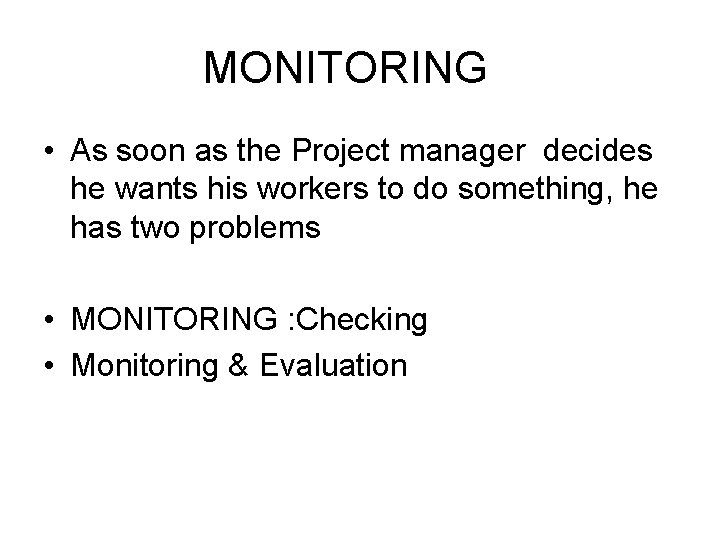 MONITORING

• As soon as the Project manager decides he wants his workers to do something, he has two problems

• MONITORING :Checking
• Monitoring & Evaluation